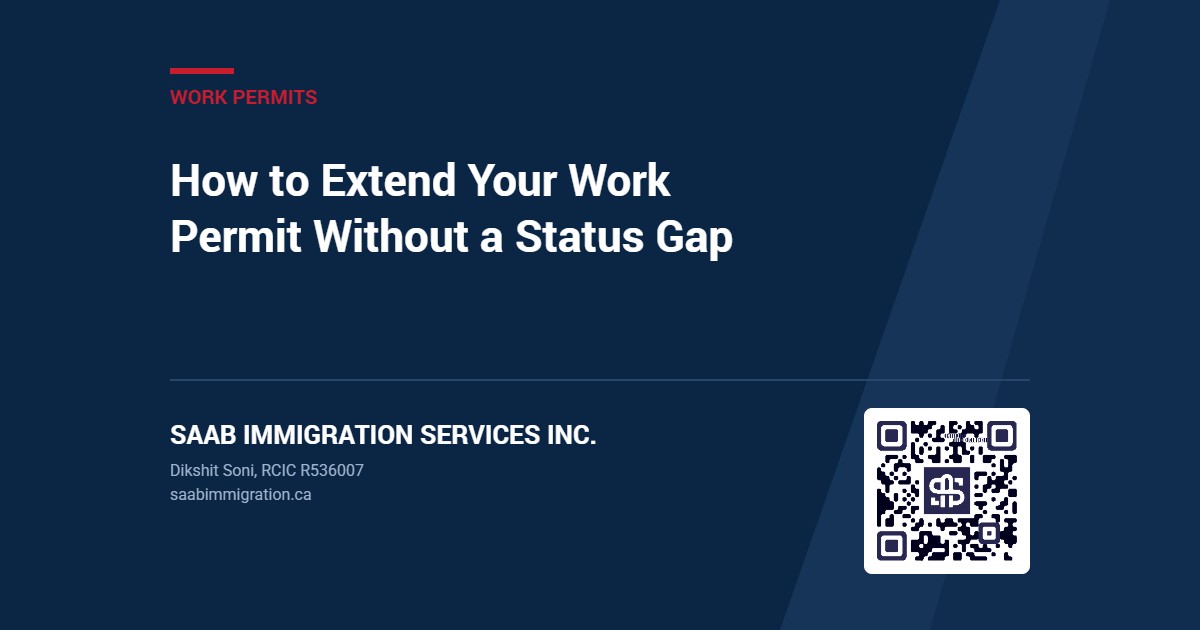 WORK PERMITS

How to Extend Your Work Permit Without a Status Gap

SAAB IMMIGRATION SERVICES INC.

Dikshit Soni, RCIC R536007
saabimmigration.ca